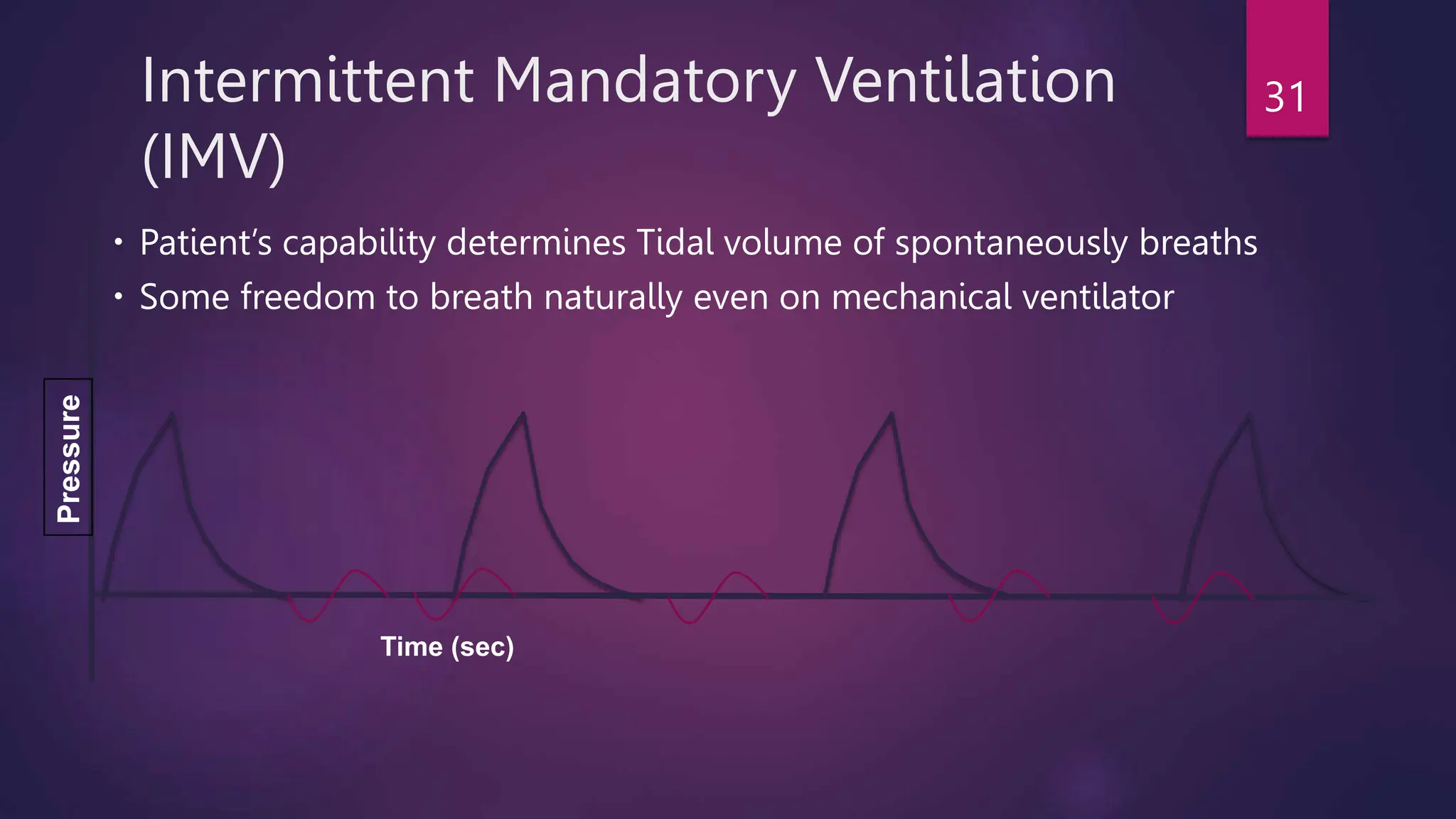 Intermittent Mandatory Ventilation (IMV)

31

• Patient's capability determines Tidal volume of spontaneously breaths
• Some freedom to breath naturally even on mechanical ventilator

Pressure

Time (sec)